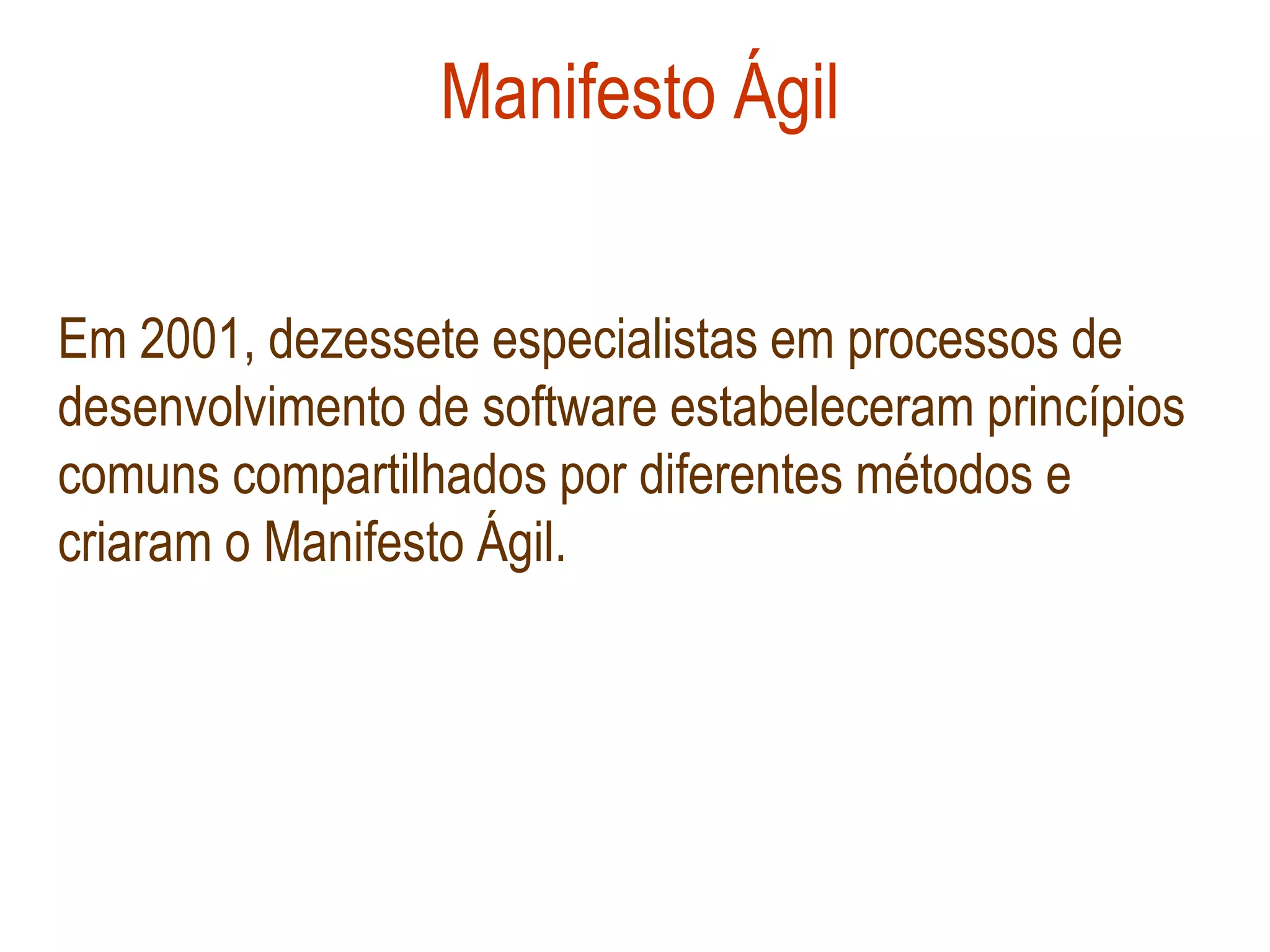 Manifesto Ágil

Em 2001, dezessete especialistas em processos de desenvolvimento de software estabeleceram princípios comuns compartilhados por diferentes métodos e criaram o Manifesto Ágil.